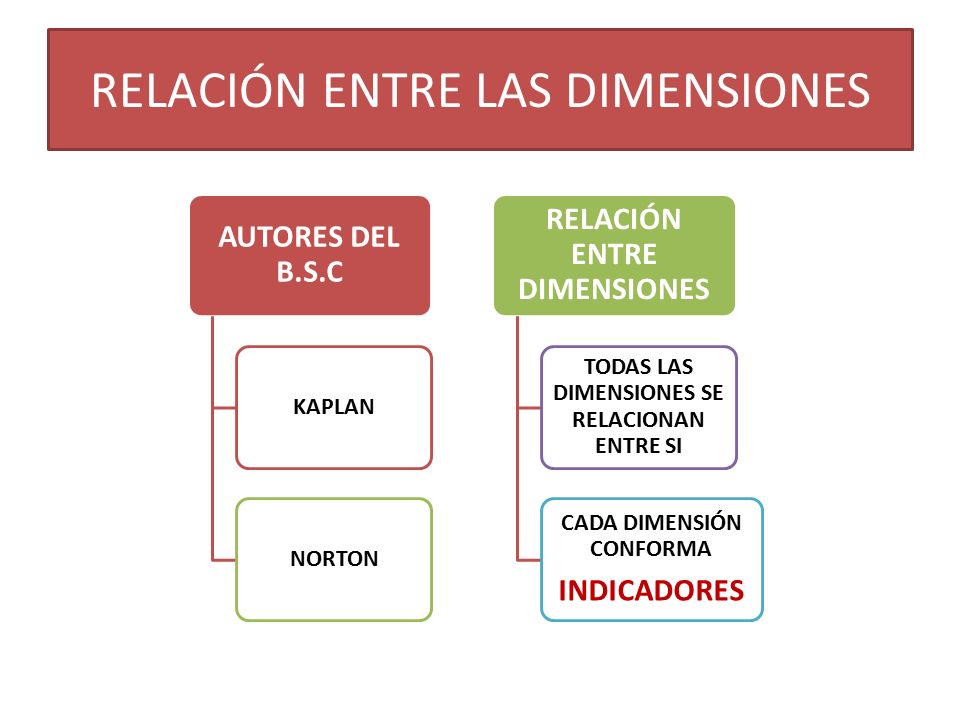 RELACIÓN ENTRE LAS DIMENSIONES

AUTORES DEL B.S.C

KAPLAN

NORTON

RELACIÓN ENTRE DIMENSIONES

TODAS LAS DIMENSIONES SE RELACIONAN ENTRE SI

CADA DIMENSIÓN CONFORMA

INDICADORES